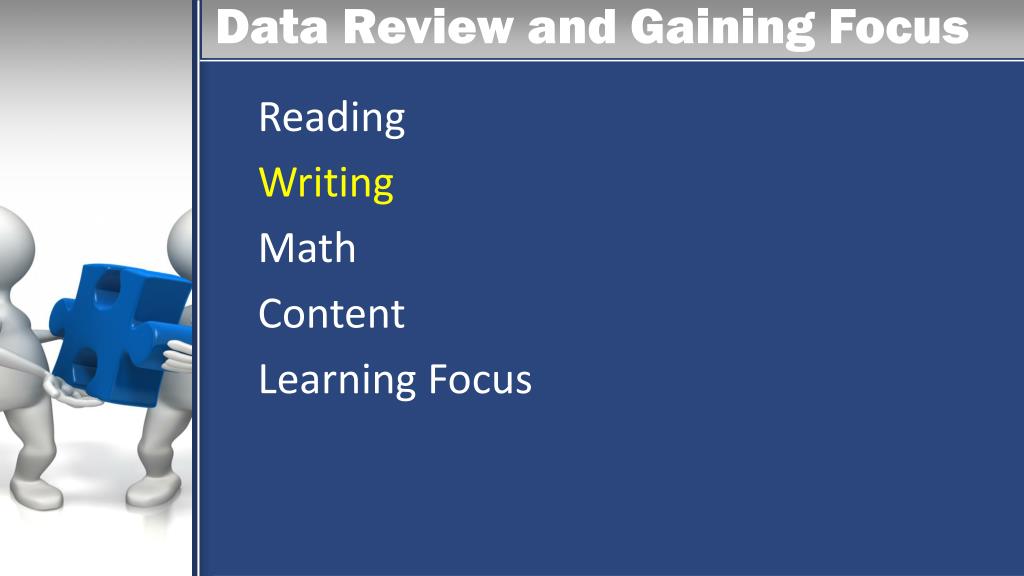 Data Review and Gaining Focus

Reading
Writing
Math
Content
Learning Focus